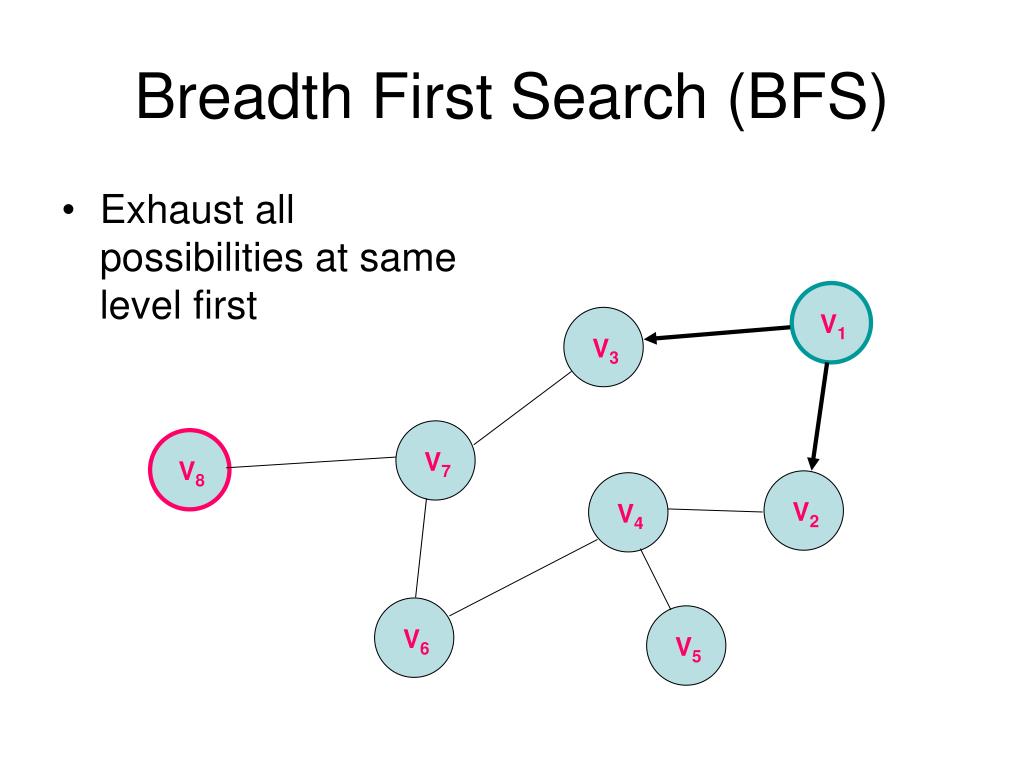 Breadth First Search (BFS)

• Exhaust all possibilities at same level first

$V_1$

$V_3$

$V_8$

$V_7$

$V_4$

$V_2$

$V_6$

$V_5$